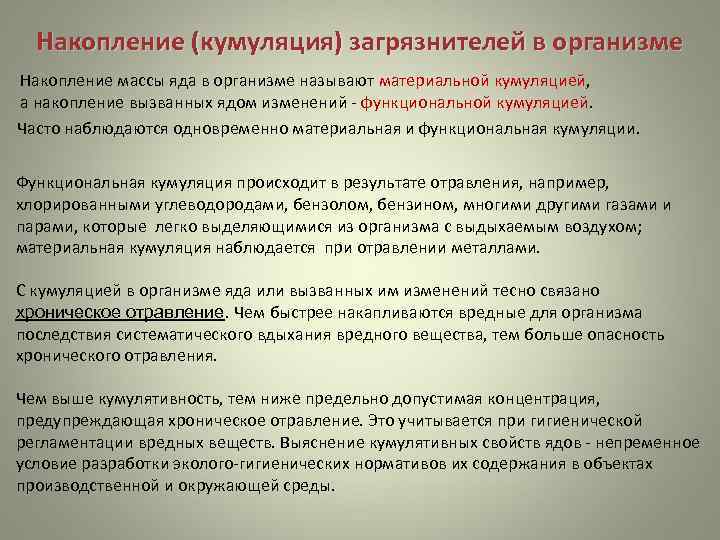 Накопление (кумуляция) загрязнителей в организме

Накопление массы яда в организме называют материальной кумуляцией, а накопление вызванных ядом изменений - функциональной кумуляцией.

Часто наблюдаются одновременно материальная и функциональная кумуляции.

Функциональная кумуляция происходит в результате отравления, например, хлорированными углеводородами, бензолом, бензином, многими другими газами и парами, которые легко выделяющимися из организма с выдыхаемым воздухом; материальная кумуляция наблюдается при отравлении металлами.

С кумуляцией в организме яда или вызванных им изменений тесно связано хроническое отравление. Чем быстрее накапливаются вредные для организма последствия систематического вдыхания вредного вещества, тем больше опасность хронического отравления.

Чем выше кумулятивность, тем ниже предельно допустимая концентрация, предупреждающая хроническое отравление. Это учитывается при гигиенической регламентации вредных веществ. Выяснение кумулятивных свойств ядов - непременное условие разработки эколого-гигиенических нормативов их содержания в объектах производственной и окружающей среды.